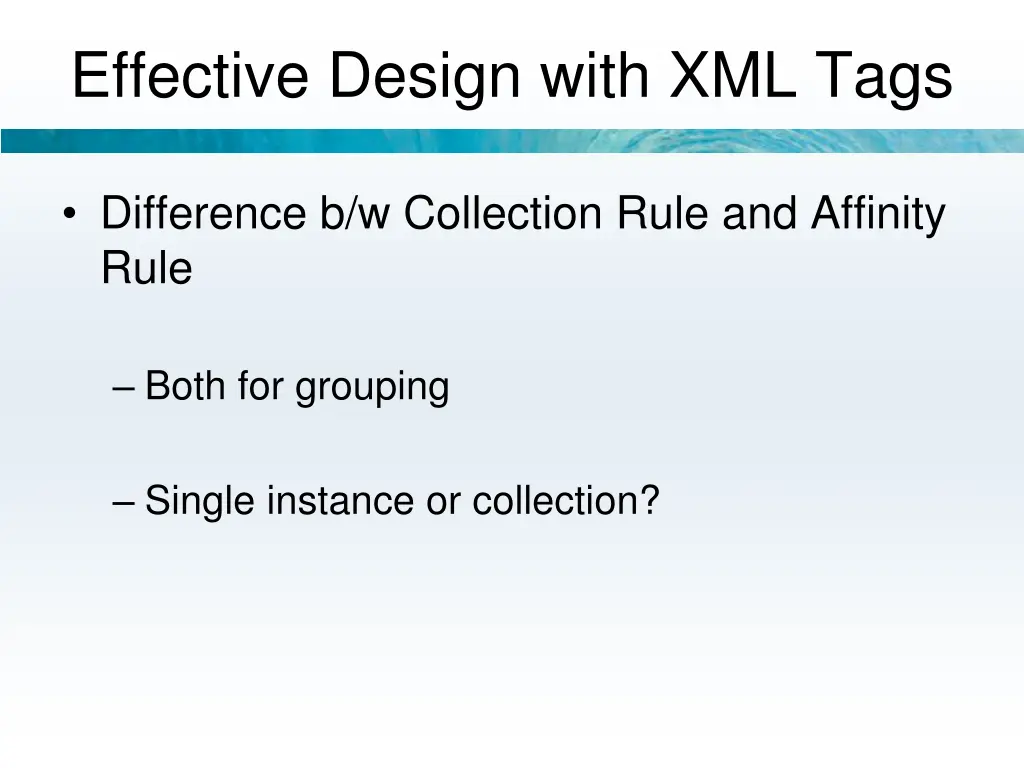 Effective Design with XML Tags

• Difference b/w Collection Rule and Affinity Rule

– Both for grouping

– Single instance or collection?